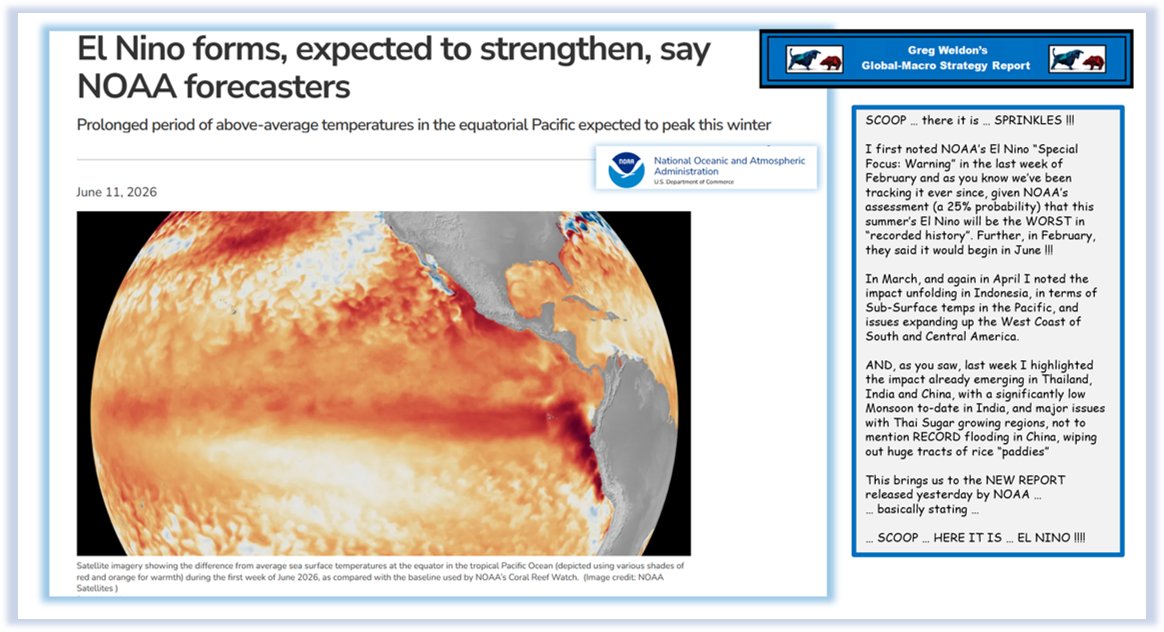 El Nino forms, expected to strengthen, say NOAA forecasters

Prolonged period of above-average temperatures in the equatorial Pacific expected to peak this winter

NOAA National Oceanic and Atmospheric Administration U.S. Department of Commerce

June 11, 2026

Satellite imagery showing the difference from average sea surface temperatures at the equator in the tropical Pacific Ocean (depicted using various shades of red and orange for warmth) during the first week of June 2026, as compared with the baseline used by NOAA's Coral Reef Watch. (Image credit: NOAA Satellites )

Greg Weldon's Global-Macro Strategy Report

SCOOP … there it is … SPRINKLES !!!

I first noted NOAA's El Nino "Special Focus: Warning" in the last week of February and as you know we've been tracking it ever since, given NOAA's assessment (a 25% probability) that this summer's El Nino will be the WORST in "recorded history". Further, in February, they said it would begin in June !!!

In March, and again in April I noted the impact unfolding in Indonesia, in terms of Sub-Surface temps in the Pacific, and issues expanding up the West Coast of South and Central America.

AND, as you saw, last week I highlighted the impact already emerging in Thailand, India and China, with a significantly low Monsoon to-date in India, and major issues with Thai Sugar growing regions, not to mention RECORD flooding in China, wiping out huge tracts of rice "paddies"

This brings us to the NEW REPORT released yesterday by NOAA …
… basically stating …

… SCOOP … HERE IT IS … EL NINO !!!!